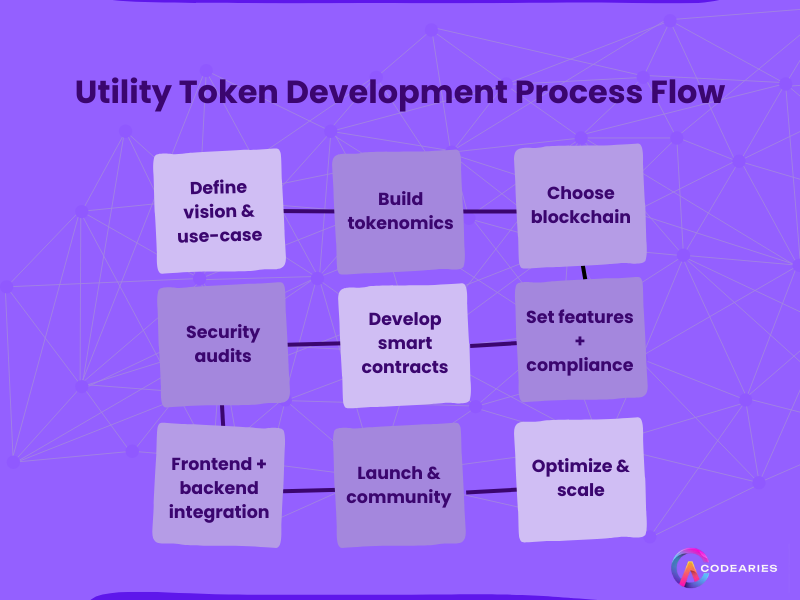 Utility Token Development Process Flow

Define vision & use-case

Build tokenomics

Choose blockchain

Set features + compliance

Develop smart contracts

Security audits

Frontend + backend integration

Launch & community

Optimize & scale

CODEARIES